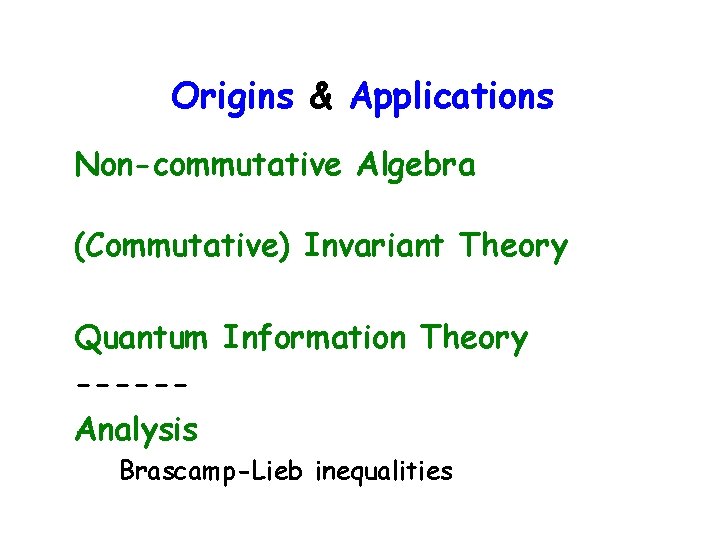 Origins & Applications

Non-commutative Algebra

(Commutative) Invariant Theory

Quantum Information Theory

------

Analysis

Brascamp-Lieb inequalities